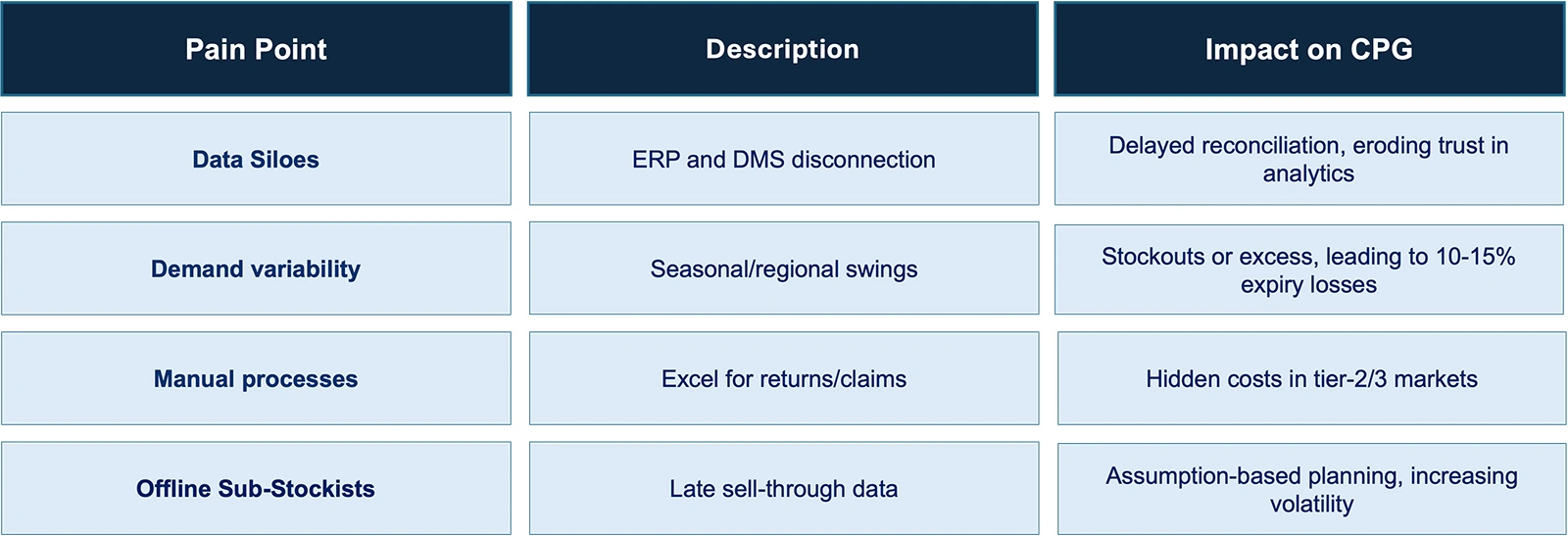 | Pain Point | Description | Impact on CPG |
|---|---|---|
| Data Siloes | ERP and DMS disconnection | Delayed reconciliation, eroding trust in analytics |
| Demand variability | Seasonal/regional swings | Stockouts or excess, leading to 10-15% expiry losses |
| Manual processes | Excel for returns/claims | Hidden costs in tier-2/3 markets |
| Offline Sub-Stockists | Late sell-through data | Assumption-based planning, increasing volatility |